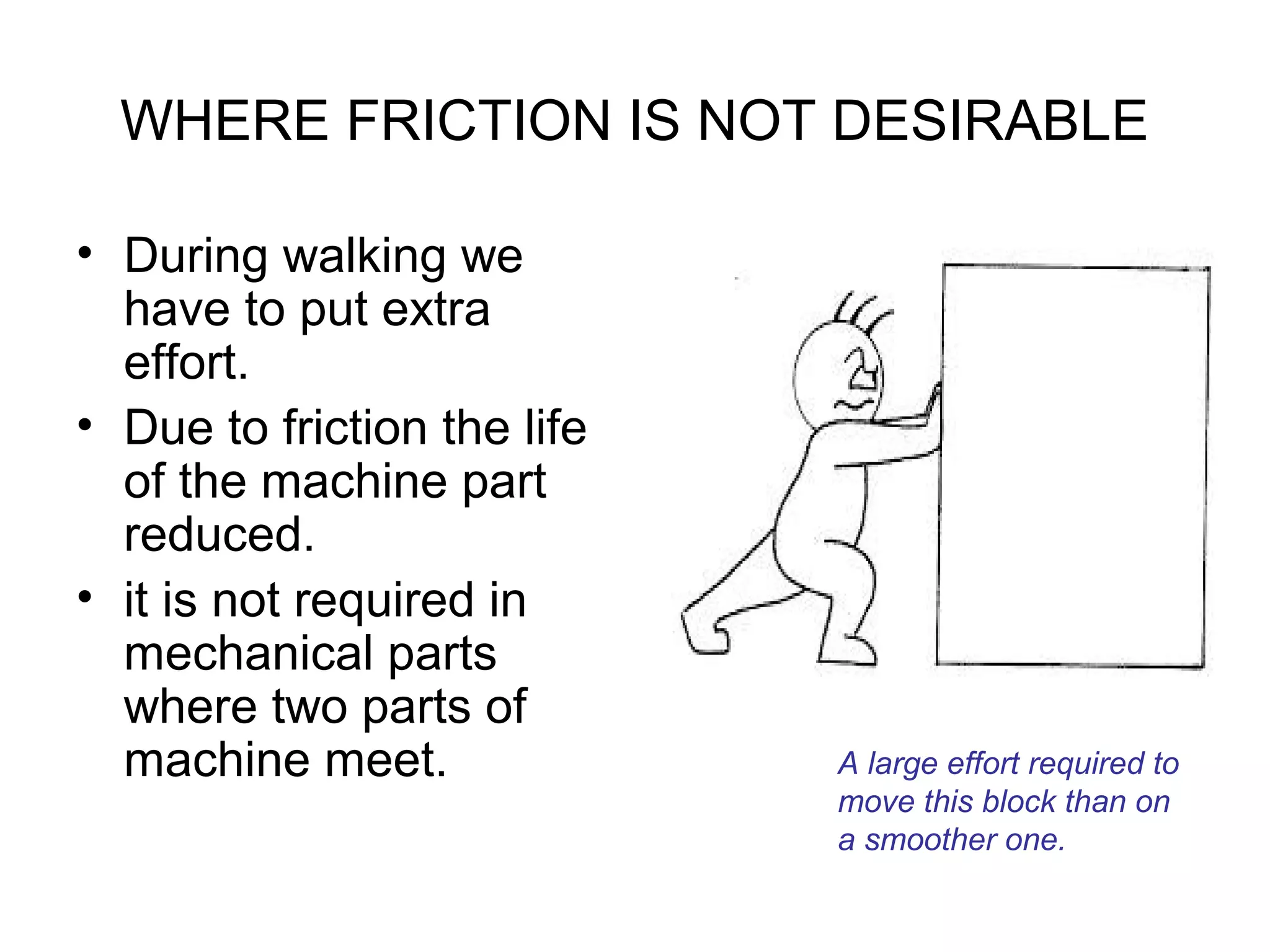 WHERE FRICTION IS NOT DESIRABLE

• During walking we have to put extra effort.
• Due to friction the life of the machine part reduced.
• it is not required in mechanical parts where two parts of machine meet.

A large effort required to move this block than on a smoother one.